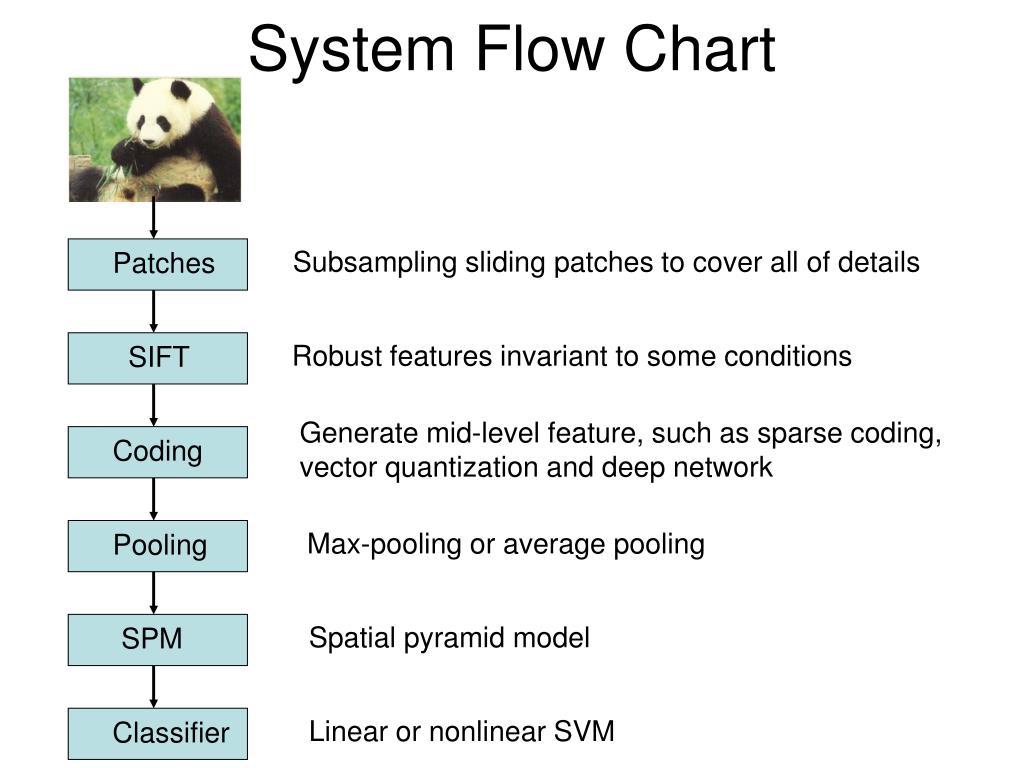 System Flow Chart

Patches
Subsampling sliding patches to cover all of details

SIFT
Robust features invariant to some conditions

Coding
Generate mid-level feature, such as sparse coding, vector quantization and deep network

Pooling
Max-pooling or average pooling

SPM
Spatial pyramid model

Classifier
Linear or nonlinear SVM